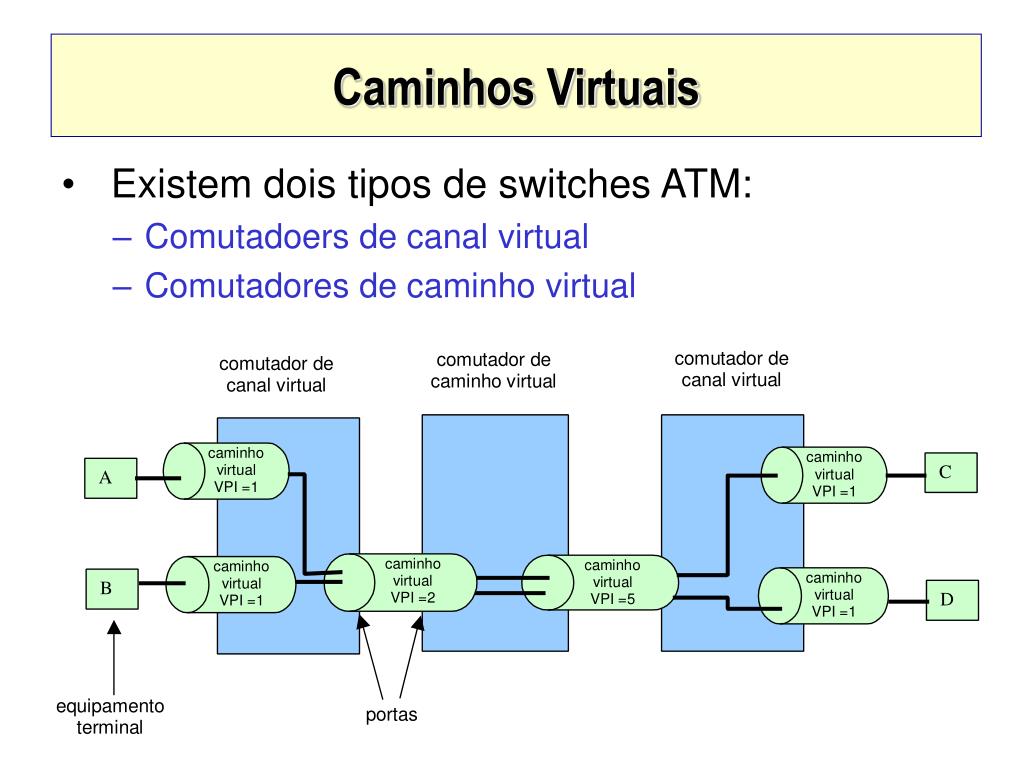 Caminhos Virtuais

• Existem dois tipos de switches ATM:
– Comutadoers de canal virtual
– Comutadores de caminho virtual

comutador de canal virtual

comutador de caminho virtual

comutador de canal virtual

A

caminho virtual VPI =1

B

caminho virtual VPI =1

caminho virtual VPI =2

caminho virtual VPI =5

caminho virtual VPI =1

C

caminho virtual VPI =1

D

equipamento terminal

portas